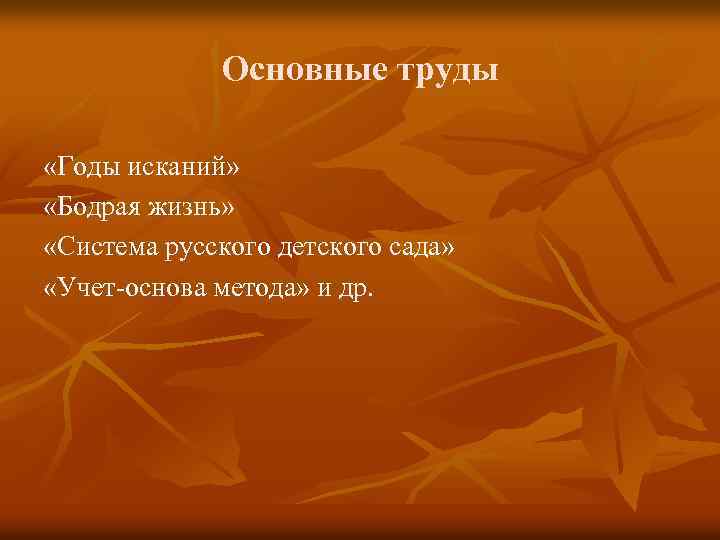 Основные труды

«Годы исканий»
«Бодрая жизнь»
«Система русского детского сада»
«Учет-основа метода» и др.